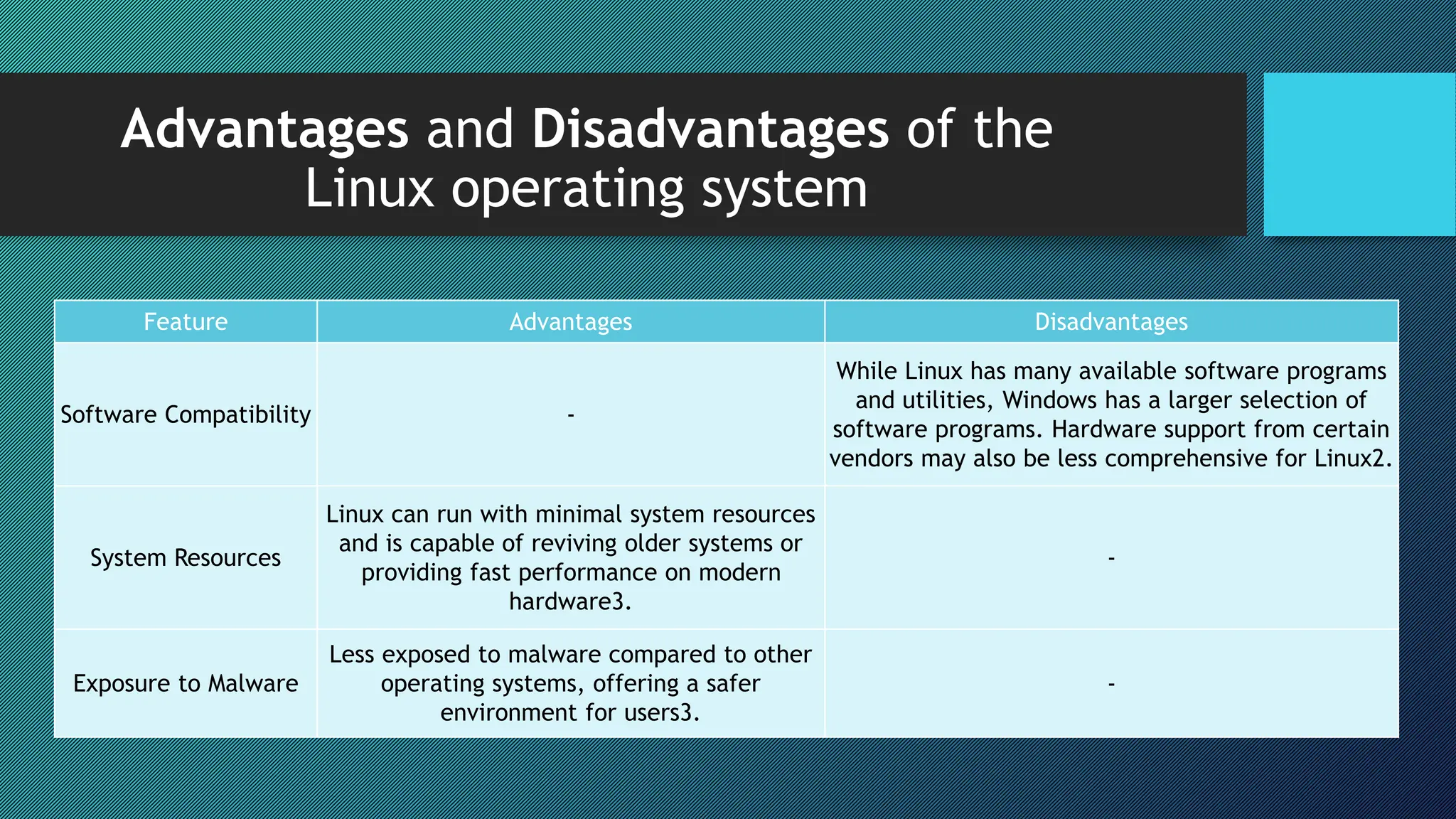 Advantages and Disadvantages of the Linux operating system

| Feature | Advantages | Disadvantages |
|---|---|---|
| Software Compatibility | - | While Linux has many available software programs and utilities, Windows has a larger selection of software programs. Hardware support from certain vendors may also be less comprehensive for Linux2. |
| System Resources | Linux can run with minimal system resources and is capable of reviving older systems or providing fast performance on modern hardware3. | - |
| Exposure to Malware | Less exposed to malware compared to other operating systems, offering a safer environment for users3. | - |